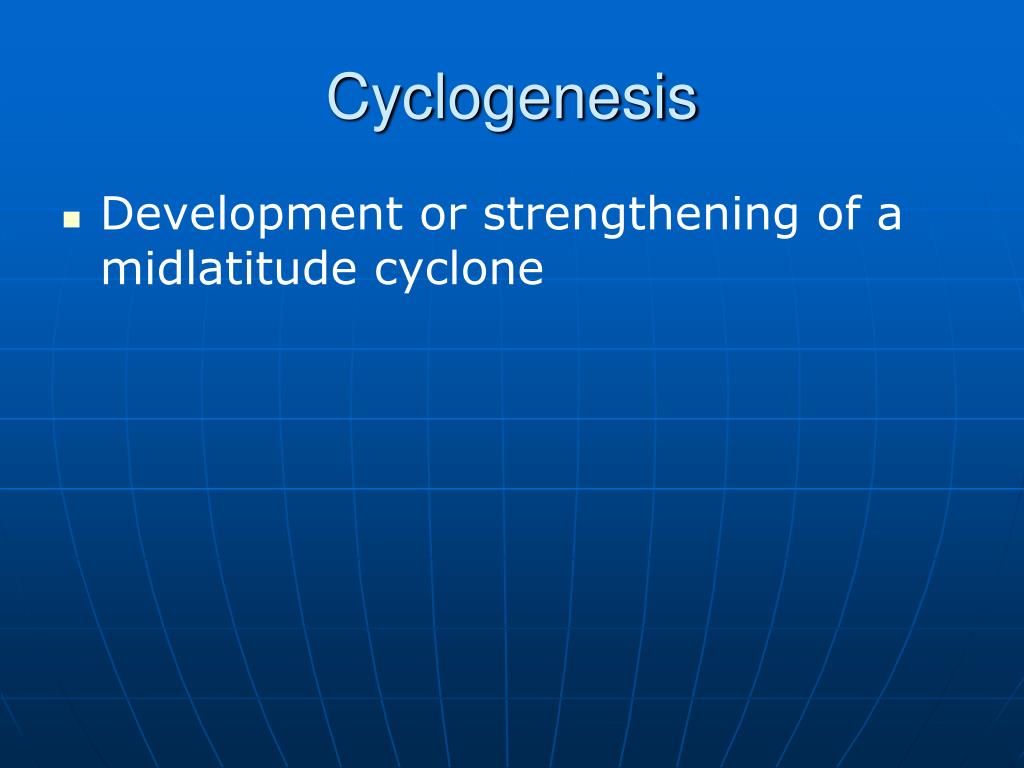 Cyclogenesis

Development or strengthening of a midlatitude cyclone